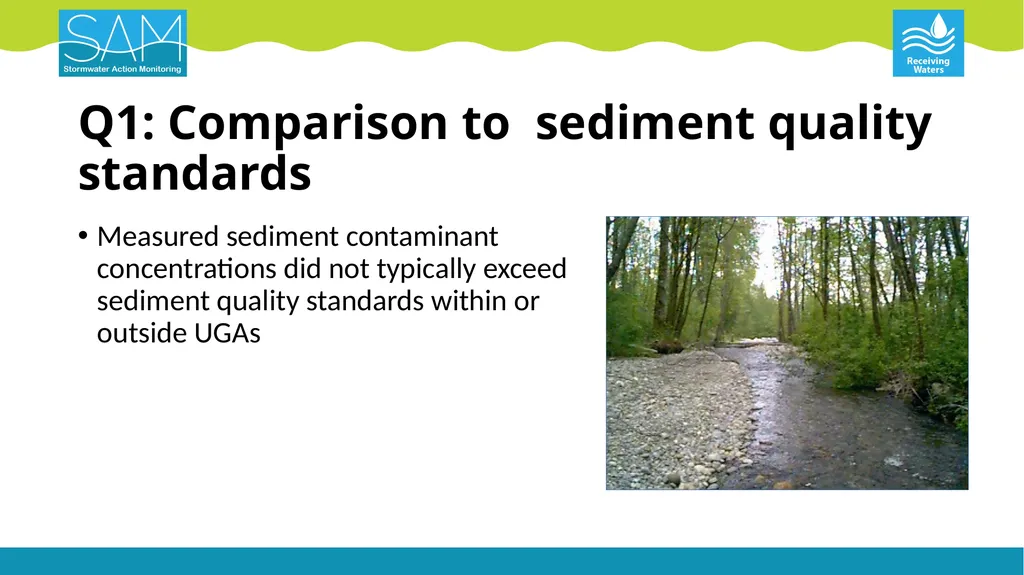 SAM
Stormwater Action Monitoring

Receiving Waters

Q1: Comparison to  sediment quality standards

• Measured sediment contaminant concentrations did not typically exceed sediment quality standards within or outside UGAs